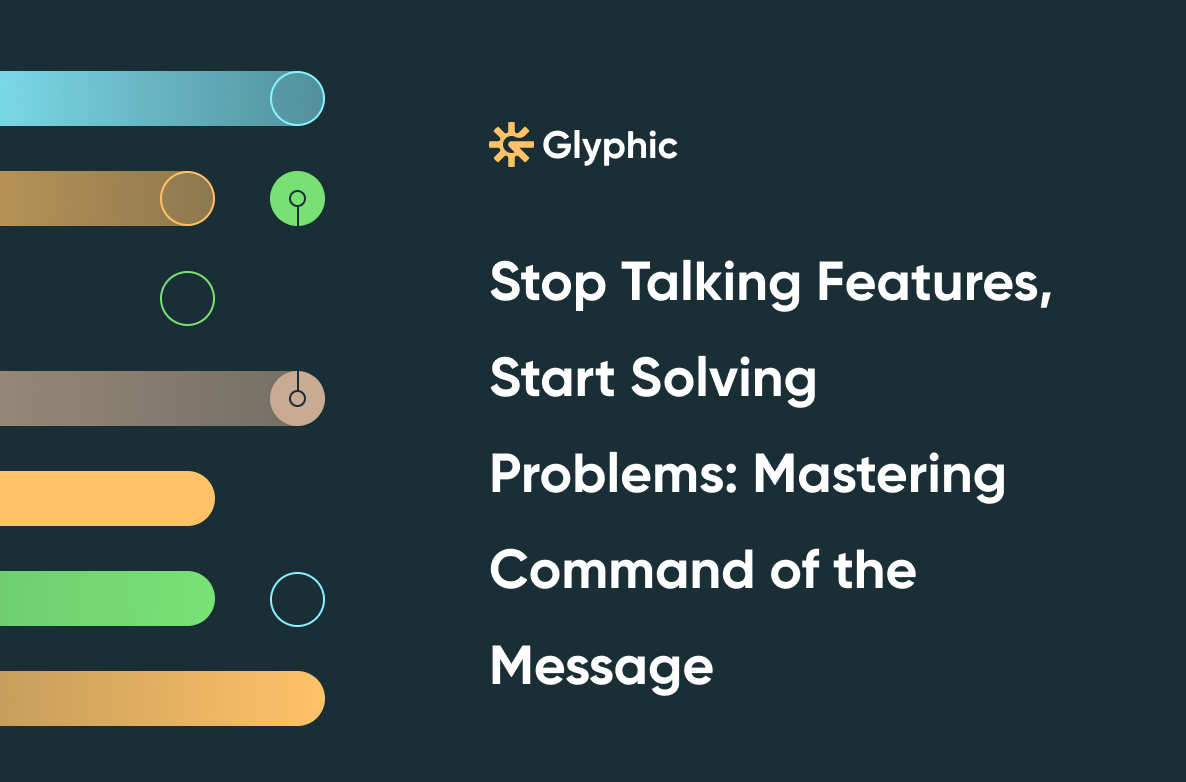 Glyphic

Stop Talking Features, Start Solving Problems: Mastering Command of the Message